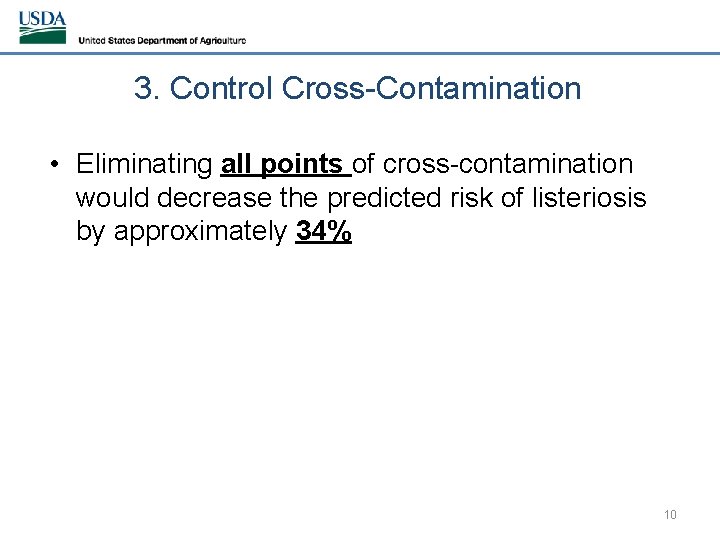 USDA
United States Department of Agriculture

3. Control Cross-Contamination

• Eliminating all points of cross-contamination would decrease the predicted risk of listeriosis by approximately 34%

10